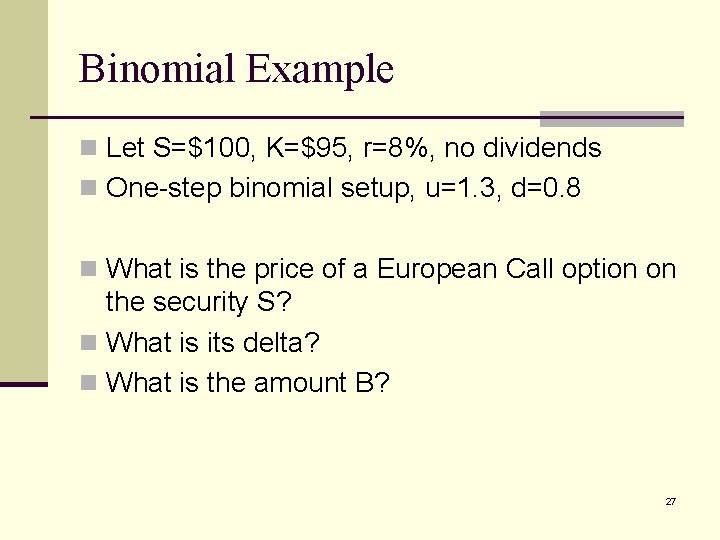 Binomial Example

Let S=\$100, K=\$95, r=8%, no dividends

One-step binomial setup, u=1.3, d=0.8

What is the price of a European Call option on the security S?

What is its delta?

What is the amount B?

27